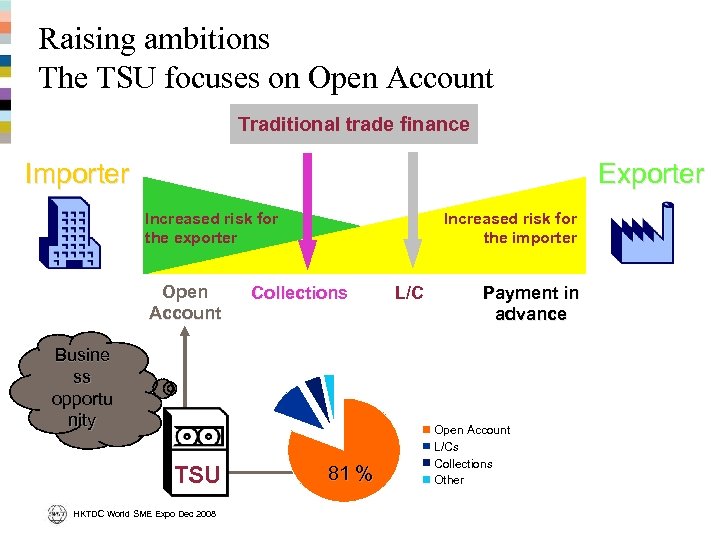 Raising ambitions
The TSU focuses on Open Account

Traditional trade finance

Importer

Exporter

Increased risk for the exporter

Increased risk for the importer

Open Account

Collections

L/C

Payment in advance

Busine ss opportu nity

TSU

81 %

Open Account
L/Cs
Collections
Other

HKTDC World SME Expo Dec 2008